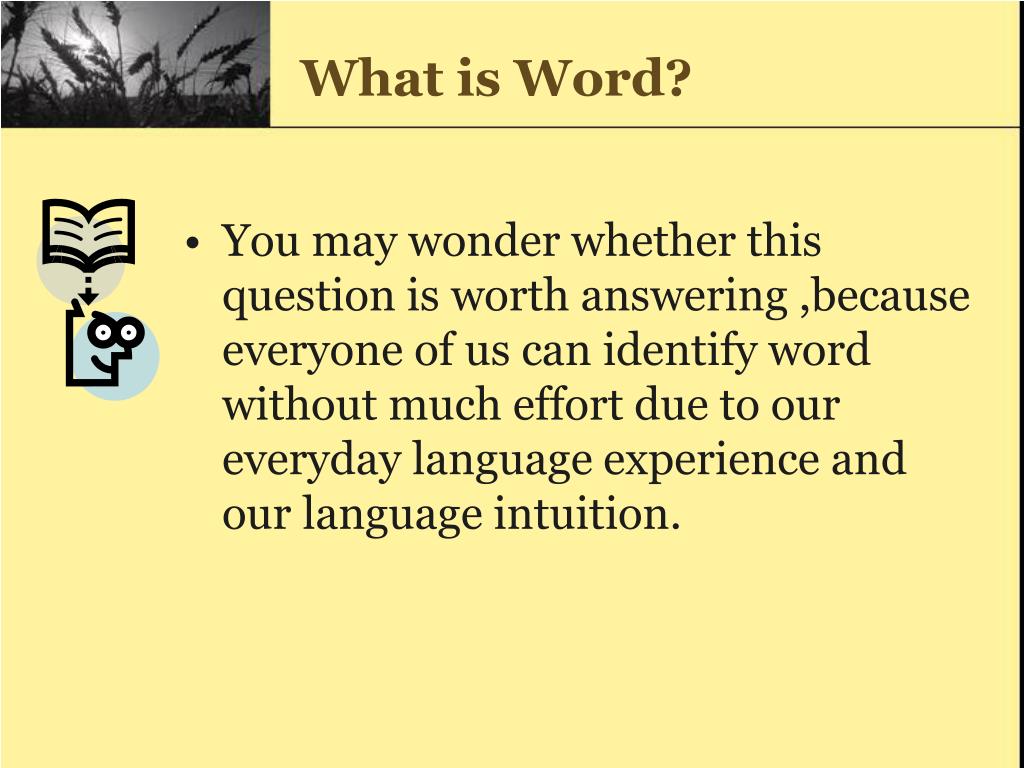 What is Word?

• You may wonder whether this question is worth answering ,because everyone of us can identify word without much effort due to our everyday language experience and our language intuition.